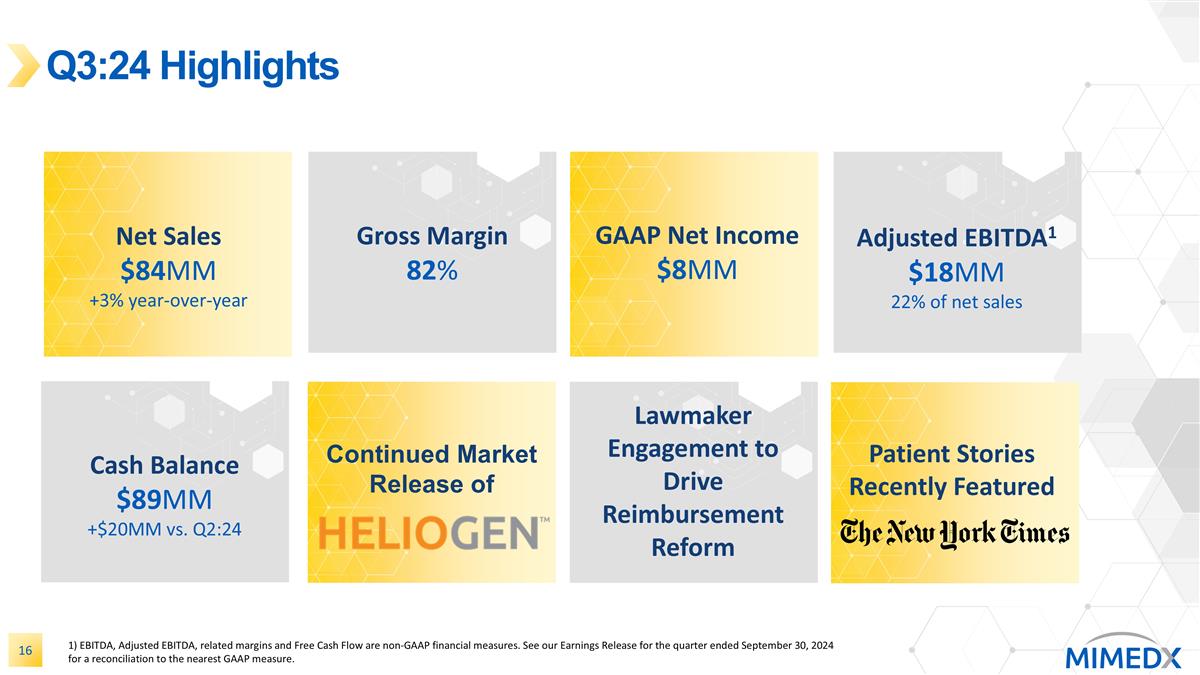 Q3:24 Highlights

Net Sales
$84MM
+3% year-over-year

Gross Margin
82%

GAAP Net Income
$8MM

Adjusted EBITDA$^{1}$
$18MM
22% of net sales

Cash Balance
$89MM
+$20MM vs. Q2:24

Continued Market Release of
HELIOGEN™

Lawmaker Engagement to Drive Reimbursement Reform

Patient Stories Recently Featured
The New York Times

16

1) EBITDA, Adjusted EBITDA, related margins and Free Cash Flow are non-GAAP financial measures. See our Earnings Release for the quarter ended September 30, 2024 for a reconciliation to the nearest GAAP measure.

MIMEDX